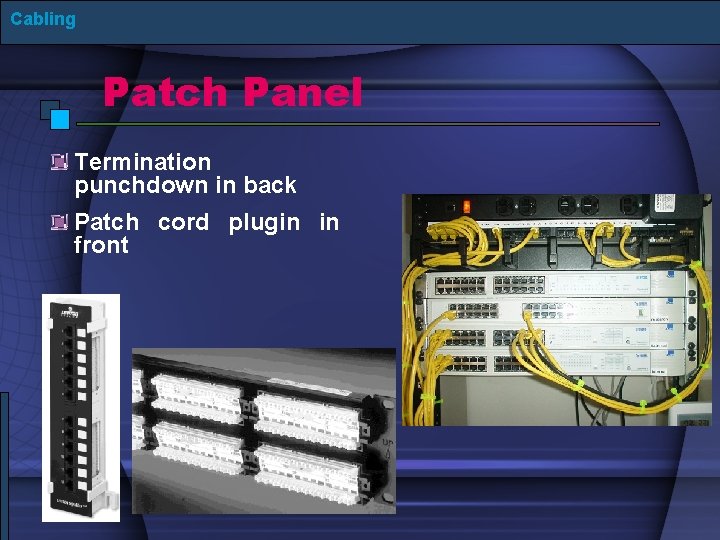 Cabling

Patch Panel

Termination punchdown in back

Patch cord plugin in front